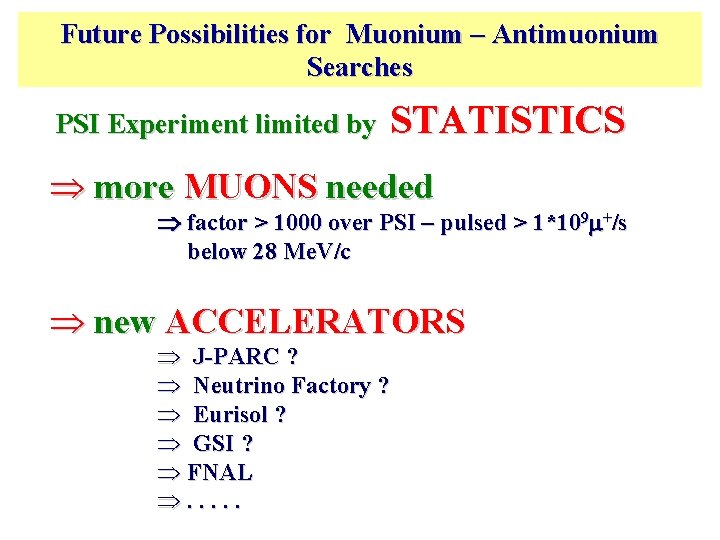 Future Possibilities for Muonium – Antimuonium Searches

PSI Experiment limited by STATISTICS

$\Rightarrow$ more MUONS needed

$\Rightarrow$ factor > 1000 over PSI – pulsed > $1*10^9\mu^+$/s below 28 MeV/c

$\Rightarrow$ new ACCELERATORS

$\Rightarrow$ J-PARC ?
$\Rightarrow$ Neutrino Factory ?
$\Rightarrow$ Eurisol ?
$\Rightarrow$ GSI ?
$\Rightarrow$ FNAL
$\Rightarrow$ . . . . .